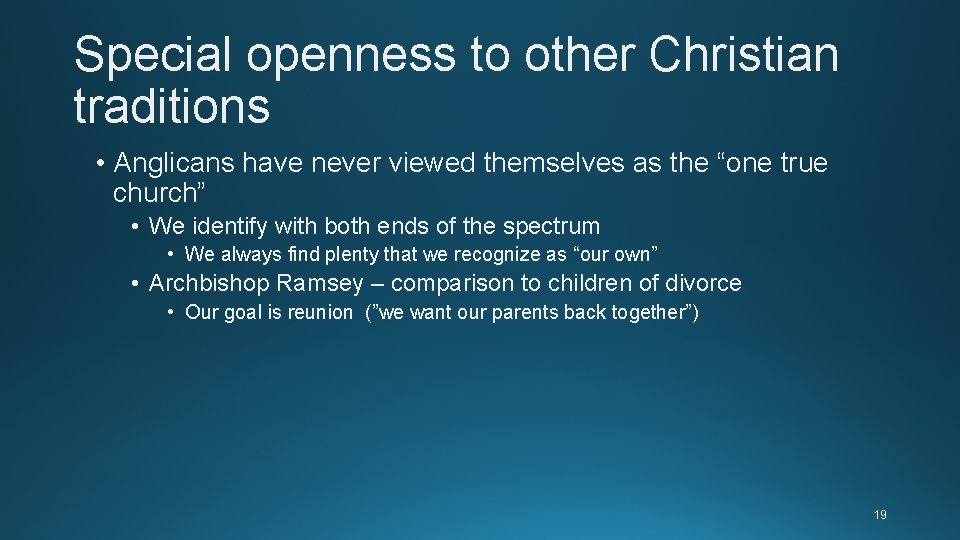 Special openness to other Christian traditions

• Anglicans have never viewed themselves as the “one true church”
  • We identify with both ends of the spectrum
    • We always find plenty that we recognize as “our own”
  • Archbishop Ramsey – comparison to children of divorce
    • Our goal is reunion (”we want our parents back together”)

19